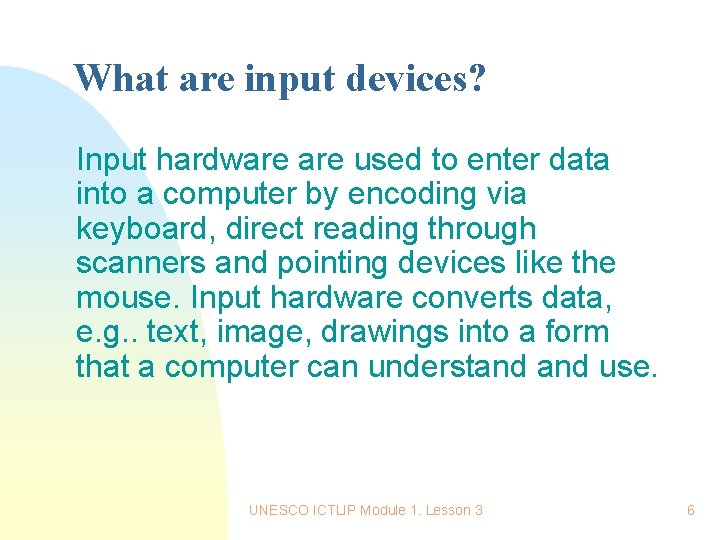 What are input devices?

Input hardware are used to enter data into a computer by encoding via keyboard, direct reading through scanners and pointing devices like the mouse. Input hardware converts data, e.g.. text, image, drawings into a form that a computer can understand and use.

UNESCO ICTLIP Module 1. Lesson 3

6